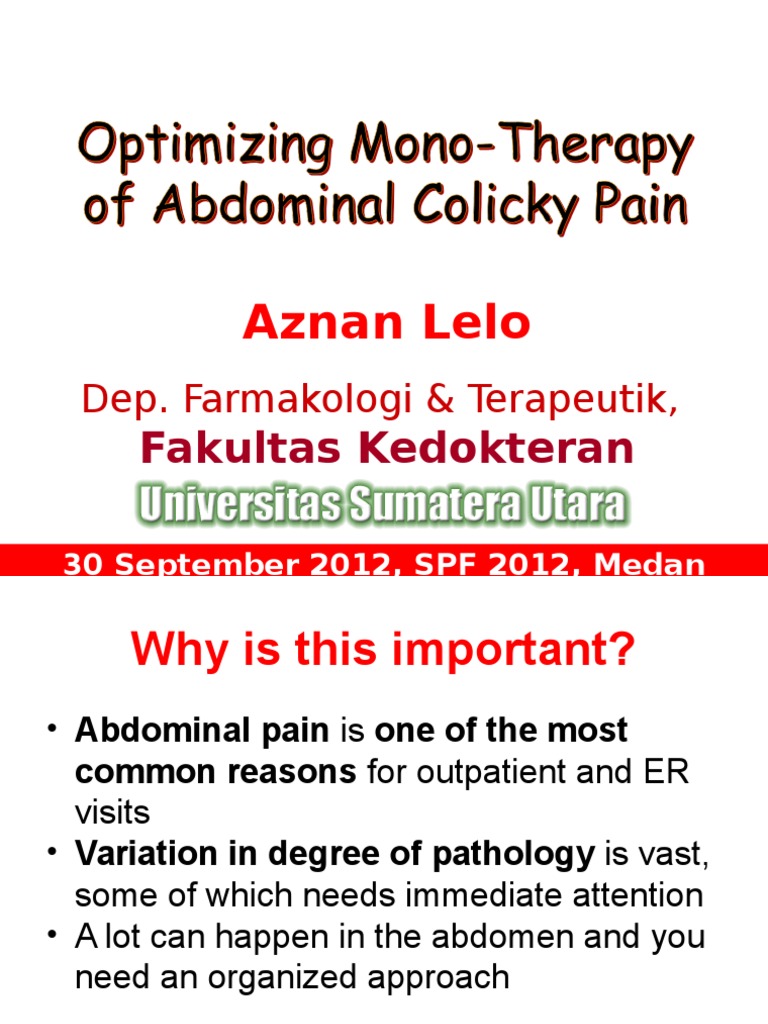 Optimizing Mono-Therapy of Abdominal Colicky Pain

Aznan Lelo

Dep. Farmakologi & Terapeutik,
Fakultas Kedokteran
Universitas Sumatera Utara

30 September 2012, SPF 2012, Medan

Why is this important?

• Abdominal pain is one of the most common reasons for outpatient and ER visits
• Variation in degree of pathology is vast, some of which needs immediate attention
• A lot can happen in the abdomen and you need an organized approach